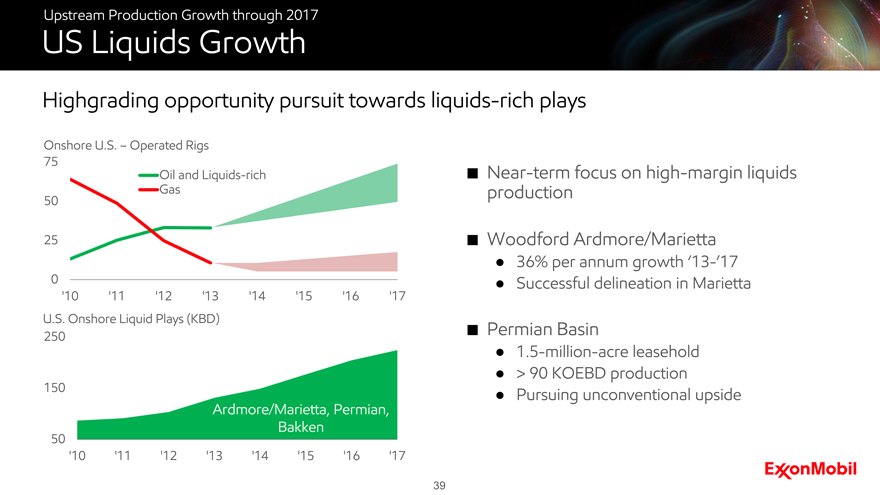 Upstream Production Growth through 2017
US Liquids Growth

Highgrading opportunity pursuit towards liquids-rich plays

Onshore U.S. – Operated Rigs
75
50
25
0
Oil and Liquids-rich
Gas
'10 '11 '12 '13 '14 '15 '16 '17

U.S. Onshore Liquid Plays (KBD)
250
150
50
Ardmore/Marietta, Permian, Bakken
'10 '11 '12 '13 '14 '15 '16 '17

■ Near-term focus on high-margin liquids production

■ Woodford Ardmore/Marietta
● 36% per annum growth '13-'17
● Successful delineation in Marietta

■ Permian Basin
● 1.5-million-acre leasehold
● > 90 KOEBD production
● Pursuing unconventional upside

ExxonMobil

39